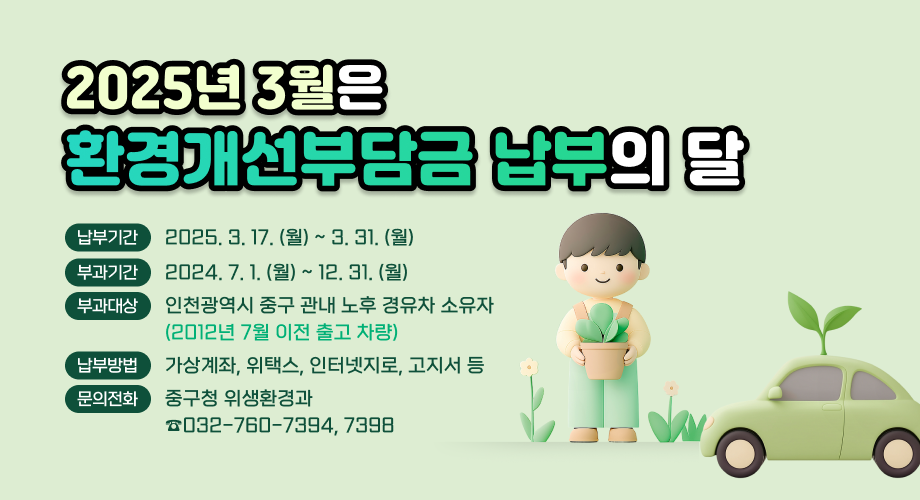 2025년 3월은
환경개선부담금 납부의 달

납부기간 2025. 3. 17. (월) ~ 3. 31. (월)

부과기간 2024. 7. 1. (월) ~ 12. 31. (월)

부과대상 인천광역시 중구 관내 노후 경유차 소유자
(2012년 7월 이전 출고 차량)

납부방법 가상계좌, 위택스, 인터넷지로, 고지서 등

문의전화 중구청 위생환경과
☎032-760-7394, 7398